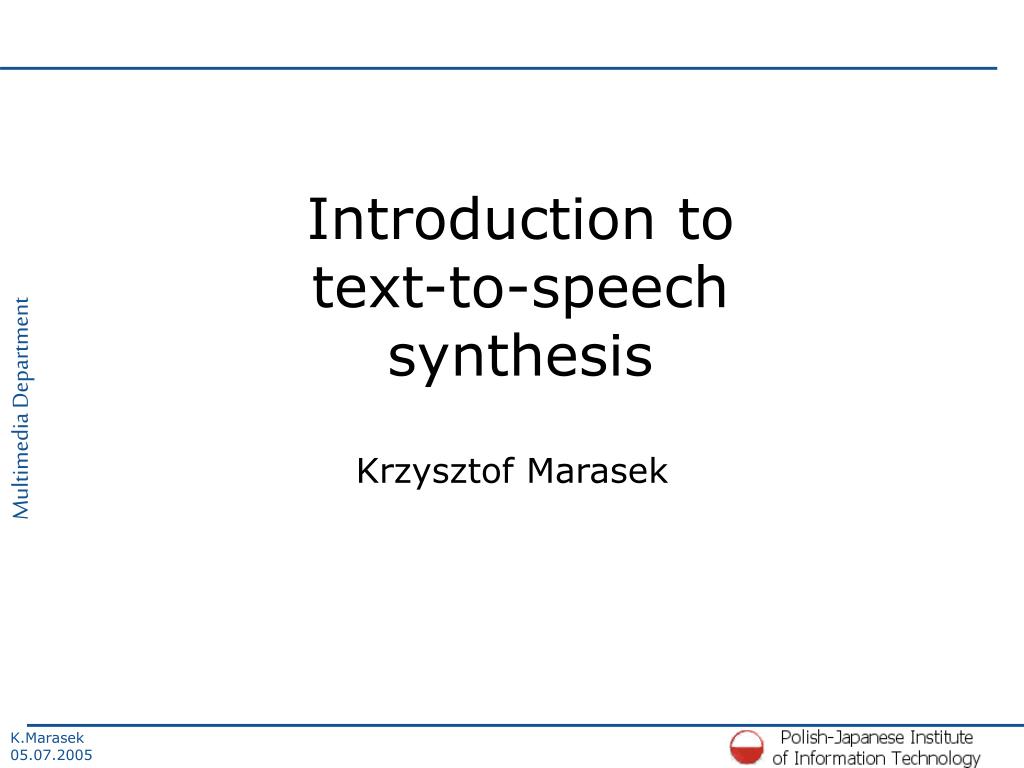 Multimedia Department

Introduction to text-to-speech synthesis

Krzysztof Marasek

K.Marasek
05.07.2005

Polish-Japanese Institute of Information Technology